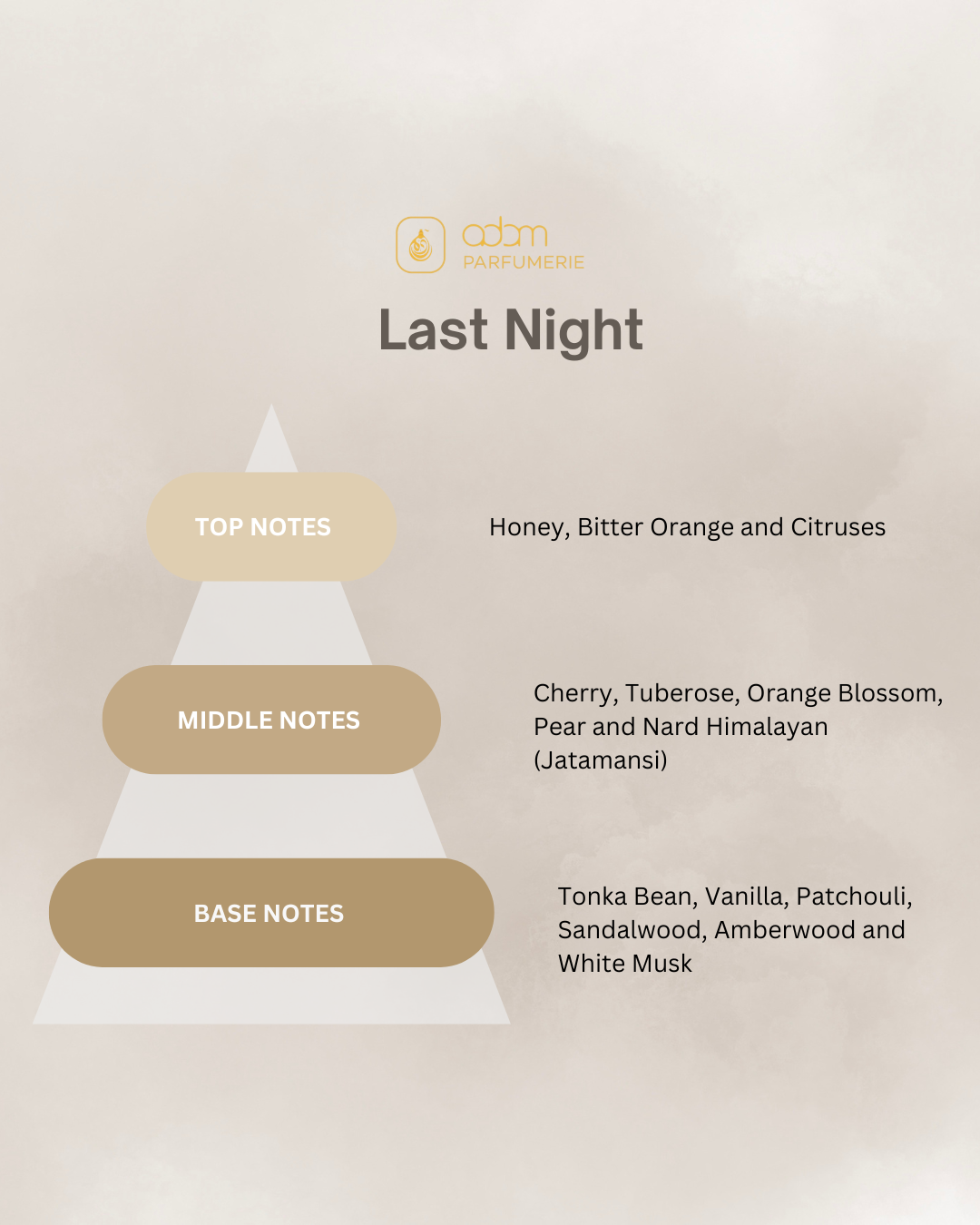 adam
PARFUMERIE

Last Night

TOP NOTES

Honey, Bitter Orange and Citruses

MIDDLE NOTES

Cherry, Tuberose, Orange Blossom, Pear and Nard Himalayan (Jatamansi)

BASE NOTES

Tonka Bean, Vanilla, Patchouli, Sandalwood, Amberwood and White Musk